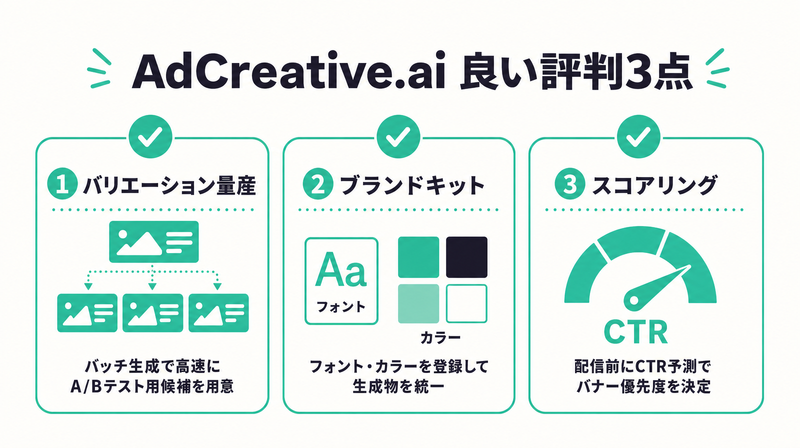 AdCreative.ai 良い評判3点

1 バリエーション量産

バッチ生成で高速に
A/Bテスト用候補を用意

2 ブランドキット

Aa
フォント

カラー

フォント・カラーを登録して
生成物を統一

3 スコアリング

CTR

配信前にCTR予測で
バナー優先度を決定